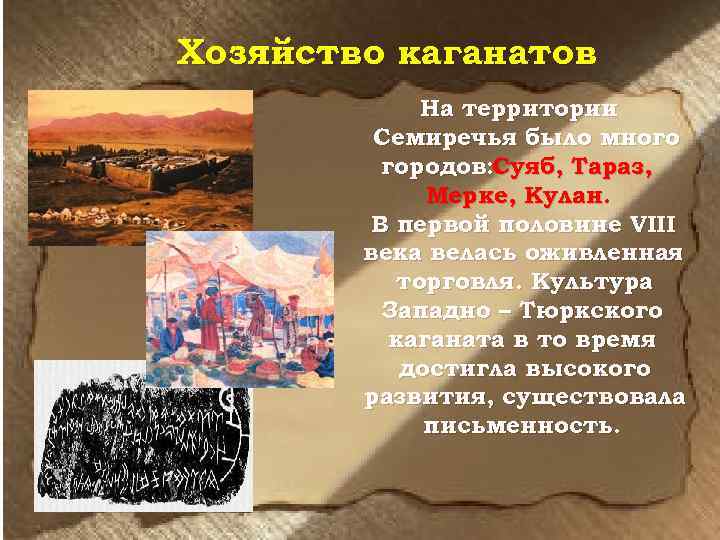 Хозяйство каганатов

На территории Семиречья было много городов:Суяб, Тараз, Мерке, Кулан. В первой половине VIII века велась оживленная торговля. Культура Западно – Тюркского каганата в то время достигла высокого развития, существовала письменность.